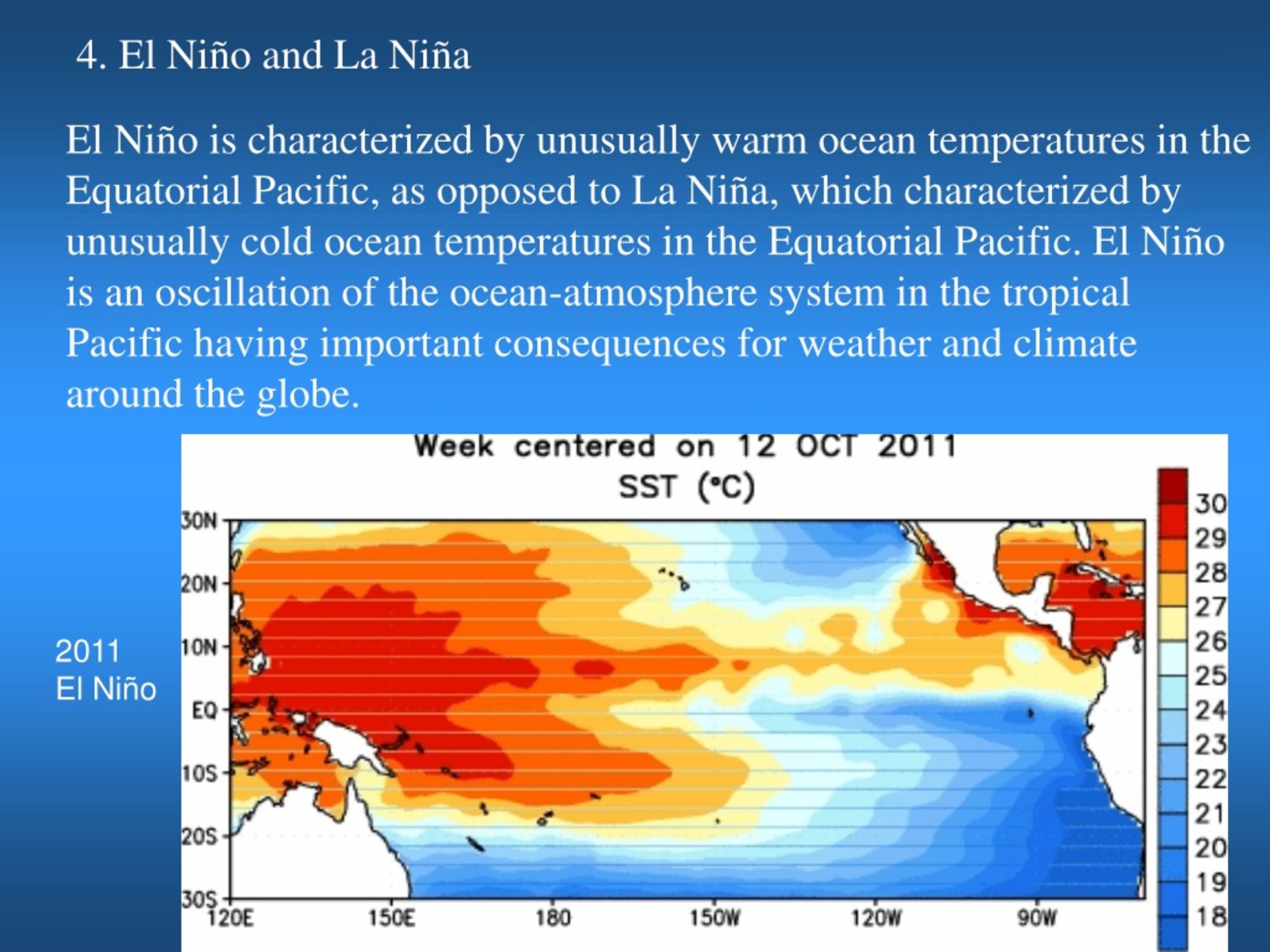 4. El Niño and La Niña

El Niño is characterized by unusually warm ocean temperatures in the Equatorial Pacific, as opposed to La Niña, which characterized by unusually cold ocean temperatures in the Equatorial Pacific. El Niño is an oscillation of the ocean-atmosphere system in the tropical Pacific having important consequences for weather and climate around the globe.

2011
El Niño

Week centered on 12 OCT 2011
SST (°C)

30N
20N
10N
EQ
10S
20S
30S
120E
150E
180
150W
120W
90W

30
29
28
27
26
25
24
23
22
21
20
19
18